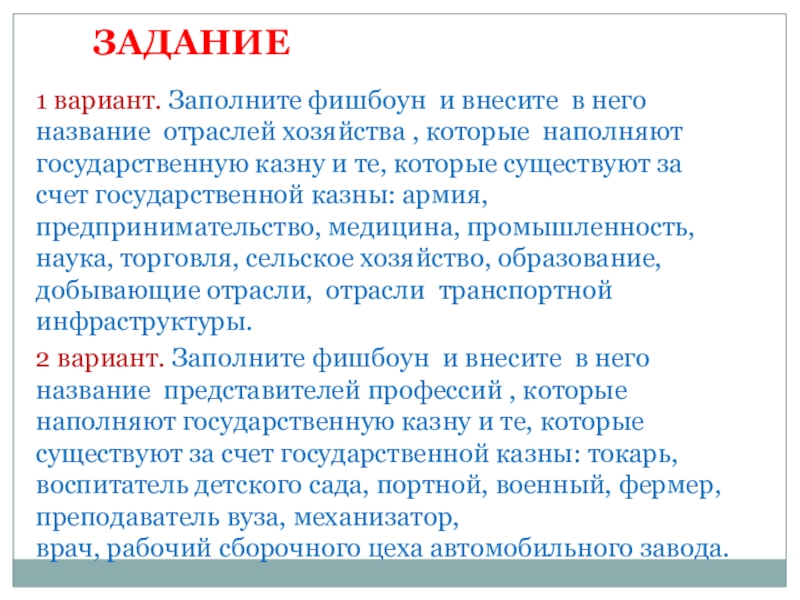 ЗАДАНИЕ

1 вариант. Заполните фишбоун и внесите в него название отраслей хозяйства , которые наполняют государственную казну и те, которые существуют за счет государственной казны: армия, предпринимательство, медицина, промышленность, наука, торговля, сельское хозяйство, образование, добывающие отрасли, отрасли транспортной инфраструктуры.

2 вариант. Заполните фишбоун и внесите в него название представителей профессий , которые наполняют государственную казну и те, которые существуют за счет государственной казны: токарь, воспитатель детского сада, портной, военный, фермер, преподаватель вуза, механизатор,
врач, рабочий сборочного цеха автомобильного завода.